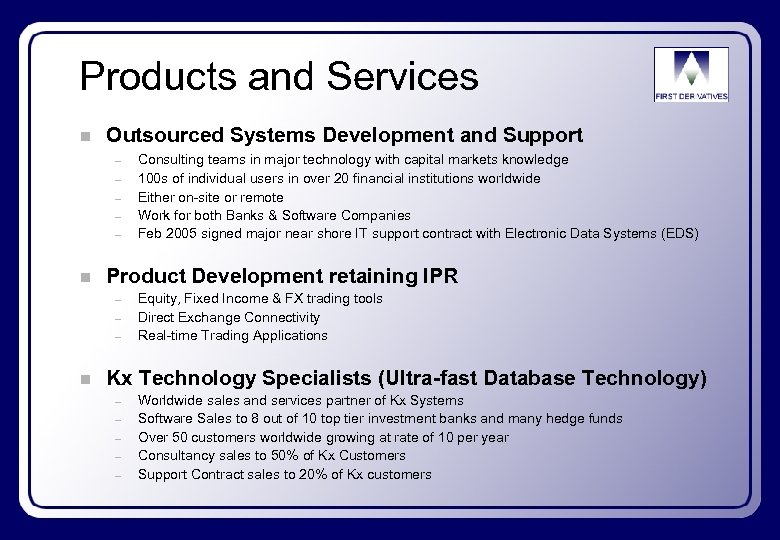 Products and Services

FIRST DERIVATIVES

■ Outsourced Systems Development and Support

– Consulting teams in major technology with capital markets knowledge
– 100s of individual users in over 20 financial institutions worldwide
– Either on-site or remote
– Work for both Banks & Software Companies
– Feb 2005 signed major near shore IT support contract with Electronic Data Systems (EDS)

■ Product Development retaining IPR

– Equity, Fixed Income & FX trading tools
– Direct Exchange Connectivity
– Real-time Trading Applications

■ Kx Technology Specialists (Ultra-fast Database Technology)

– Worldwide sales and services partner of Kx Systems
– Software Sales to 8 out of 10 top tier investment banks and many hedge funds
– Over 50 customers worldwide growing at rate of 10 per year
– Consultancy sales to 50% of Kx Customers
– Support Contract sales to 20% of Kx customers